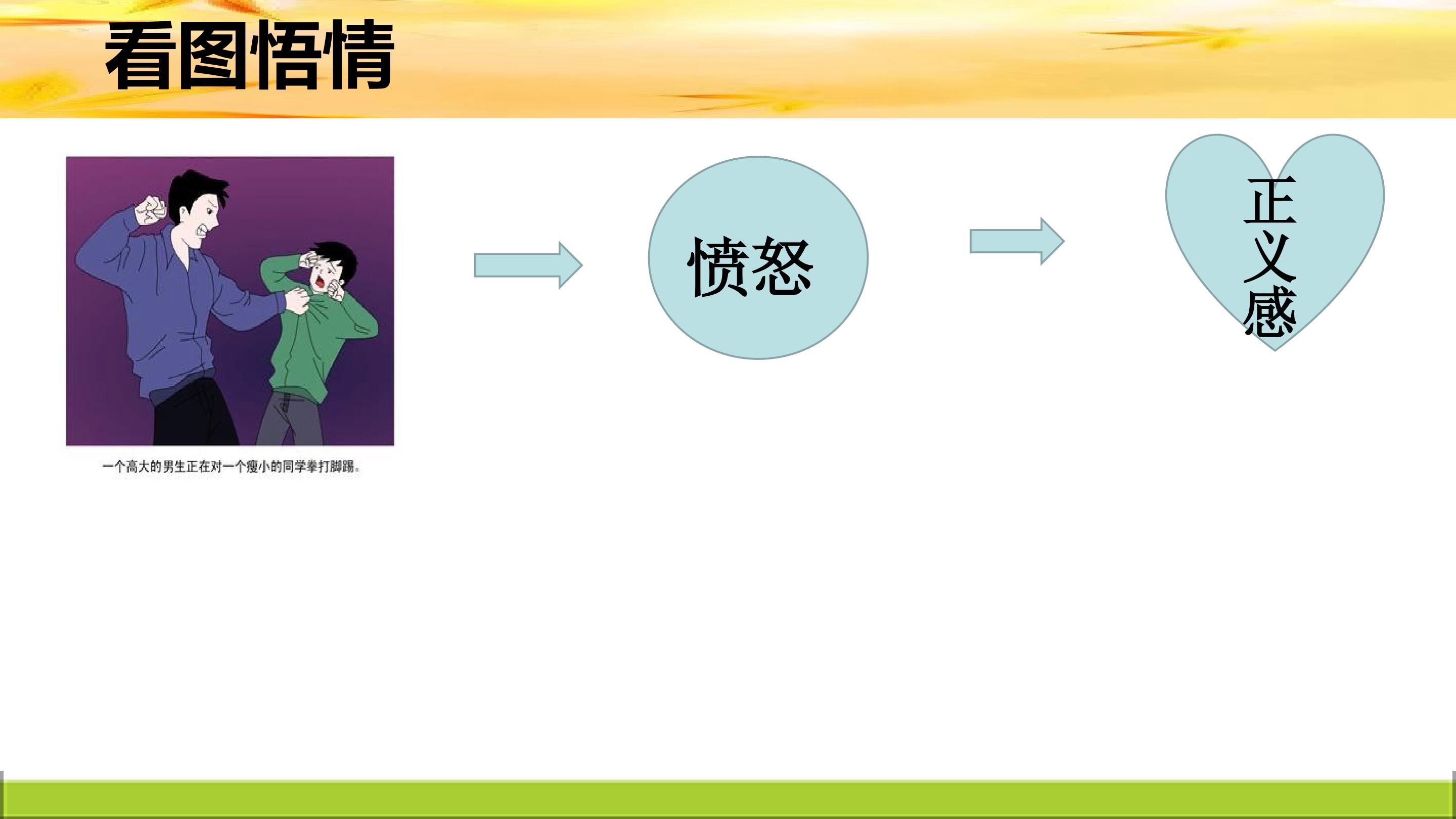 看图悟情

一个高大的男生正在对一个瘦小的同学拳打脚踢。

愤怒

正义感